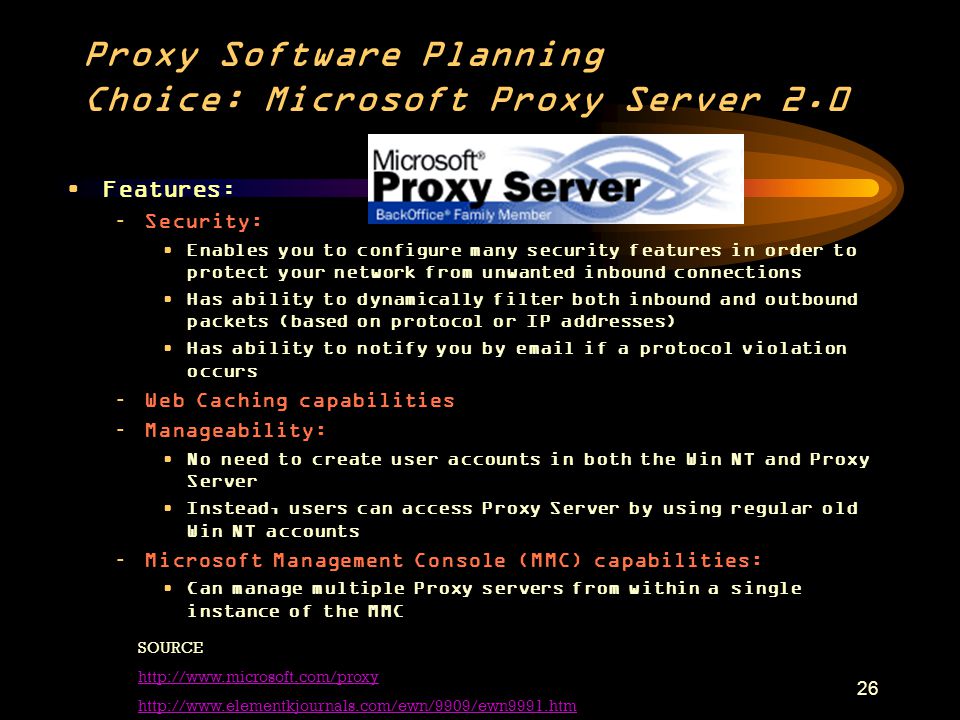 Proxy Software Planning
Choice: Microsoft Proxy Server 2.0

Microsoft®
Proxy Server
BackOffice® Family Member

• Features:
– Security:
• Enables you to configure many security features in order to protect your network from unwanted inbound connections
• Has ability to dynamically filter both inbound and outbound packets (based on protocol or IP addresses)
• Has ability to notify you by email if a protocol violation occurs
– Web Caching capabilities
– Manageability:
• No need to create user accounts in both the Win NT and Proxy Server
• Instead, users can access Proxy Server by using regular old Win NT accounts
– Microsoft Management Console (MMC) capabilities:
• Can manage multiple Proxy servers from within a single instance of the MMC

SOURCE
http://www.microsoft.com/proxy
http://www.elementkjournals.com/ewn/9909/ewn9991.htm

26